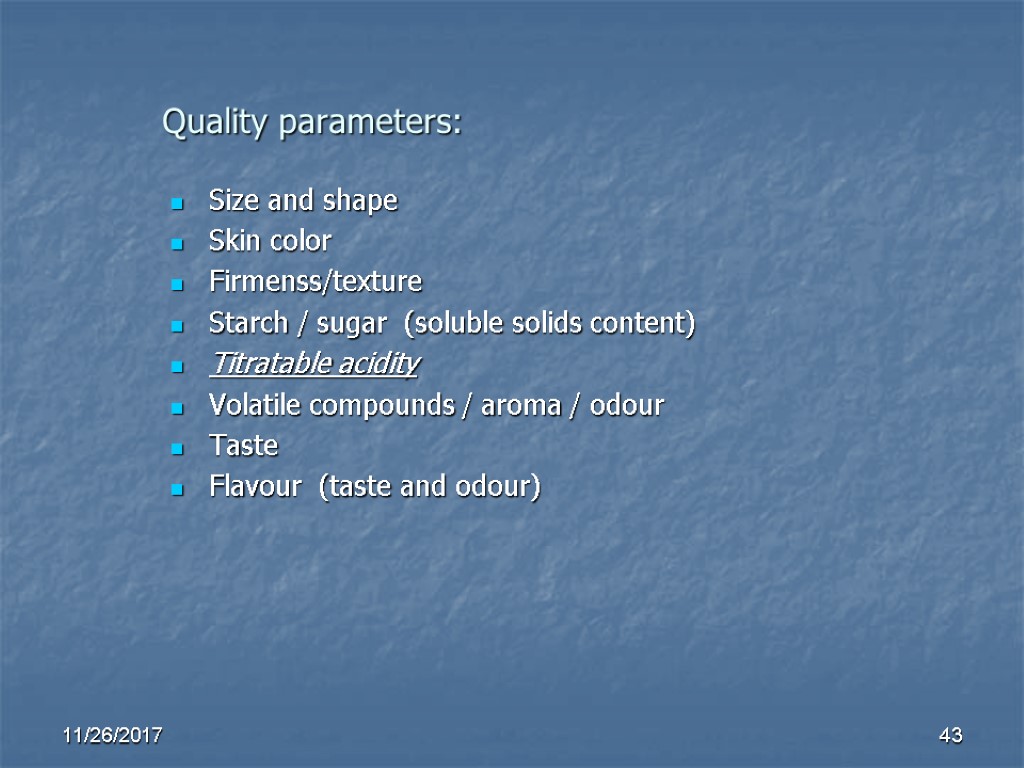 Quality parameters:

- Size and shape
- Skin color
- Firmenss/texture
- Starch / sugar (soluble solids content)
- Titratable acidity
- Volatile compounds / aroma / odour
- Taste
- Flavour (taste and odour)

11/26/2017

43